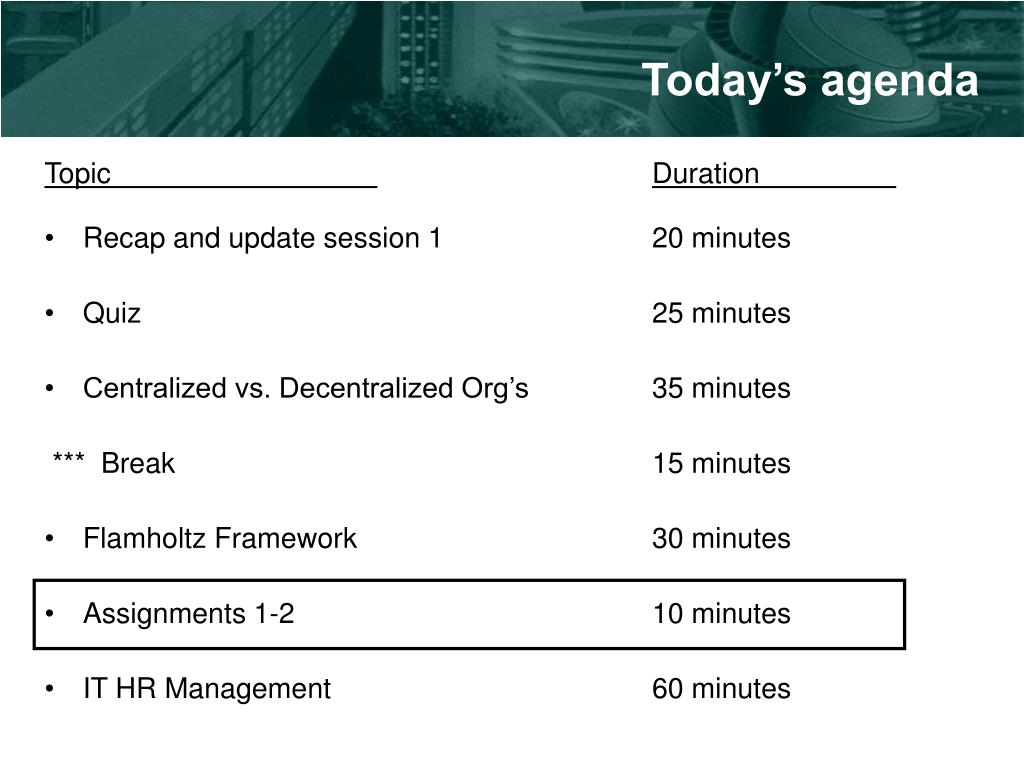 Today's agenda

| Topic | Duration |
|---|---|
| • Recap and update session 1 | 20 minutes |
| • Quiz | 25 minutes |
| • Centralized vs. Decentralized Org's | 35 minutes |
| *** Break | 15 minutes |
| • Flamholtz Framework | 30 minutes |
| • Assignments 1-2 | 10 minutes |
| • IT HR Management | 60 minutes |